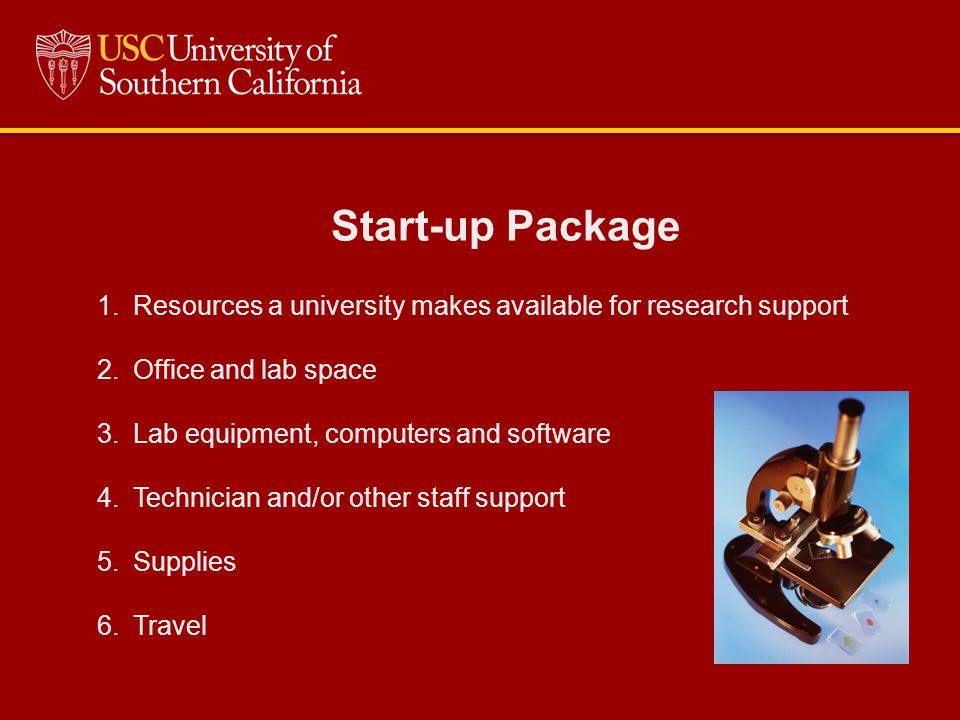 USC University of Southern California

Start-up Package

1. Resources a university makes available for research support

2. Office and lab space

3. Lab equipment, computers and software

4. Technician and/or other staff support

5. Supplies

6. Travel